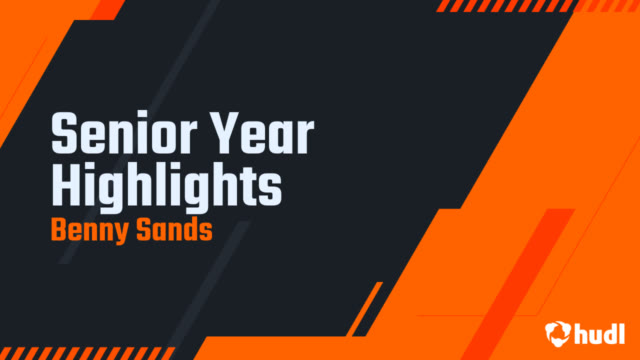 Senior Year Highlights
Benny Sands

hudl